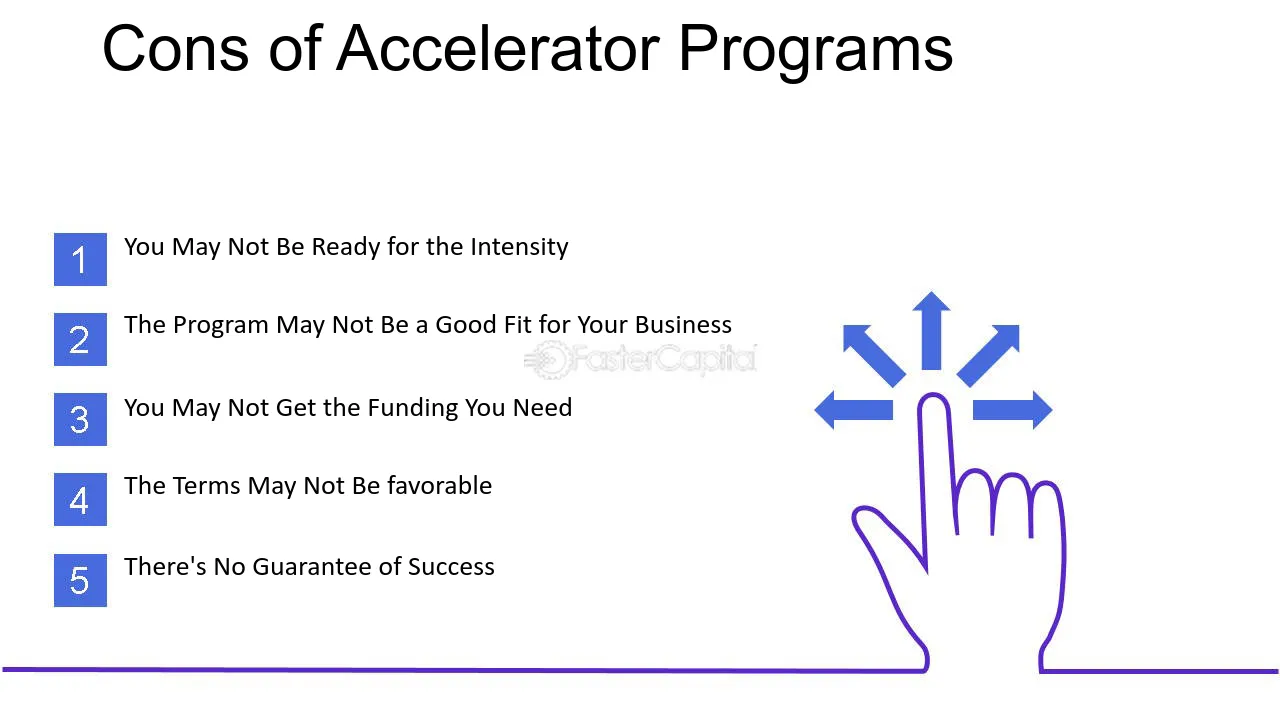 Cons of Accelerator Programs

1 You May Not Be Ready for the Intensity

2 The Program May Not Be a Good Fit for Your Business

FasterCapital

3 You May Not Get the Funding You Need

4 The Terms May Not Be favorable

5 There's No Guarantee of Success